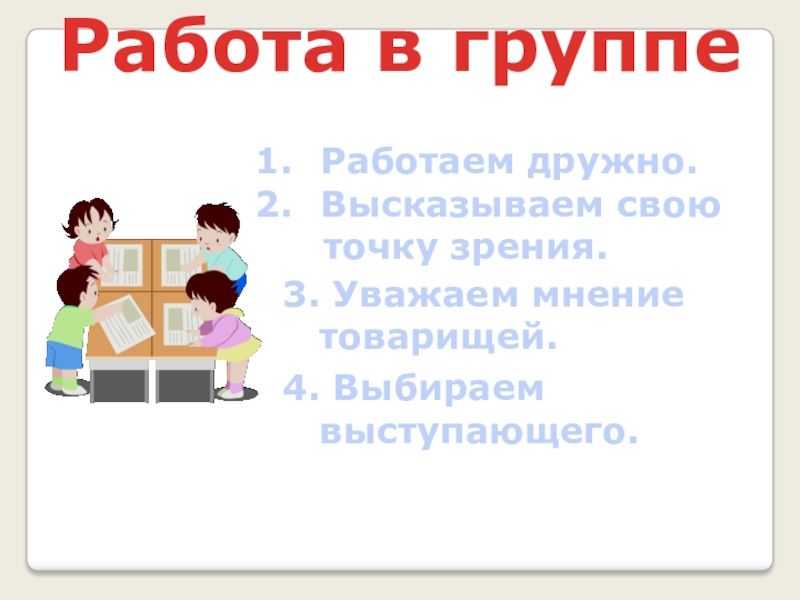 Работа в группе

1. Работаем дружно.
2. Высказываем свою точку зрения.
3. Уважаем мнение товарищей.
4. Выбираем выступающего.